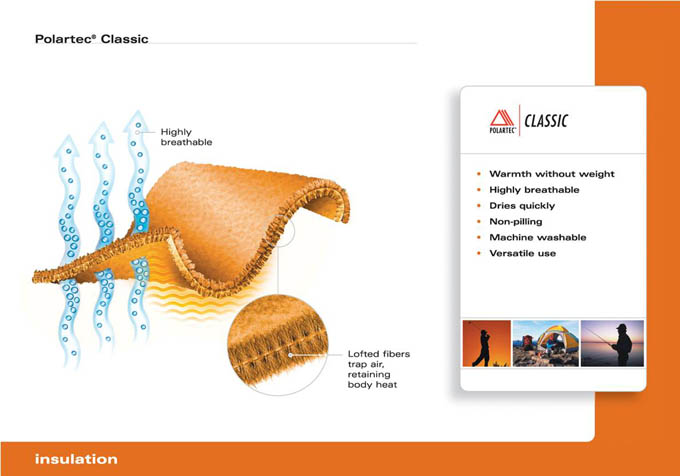 Polartec® Classic

Highly breathable

Lofted fibers trap air, retaining body heat

POLARTEC® CLASSIC

• Warmth without weight
• Highly breathable
• Dries quickly
• Non-pilling
• Machine washable
• Versatile use

insulation